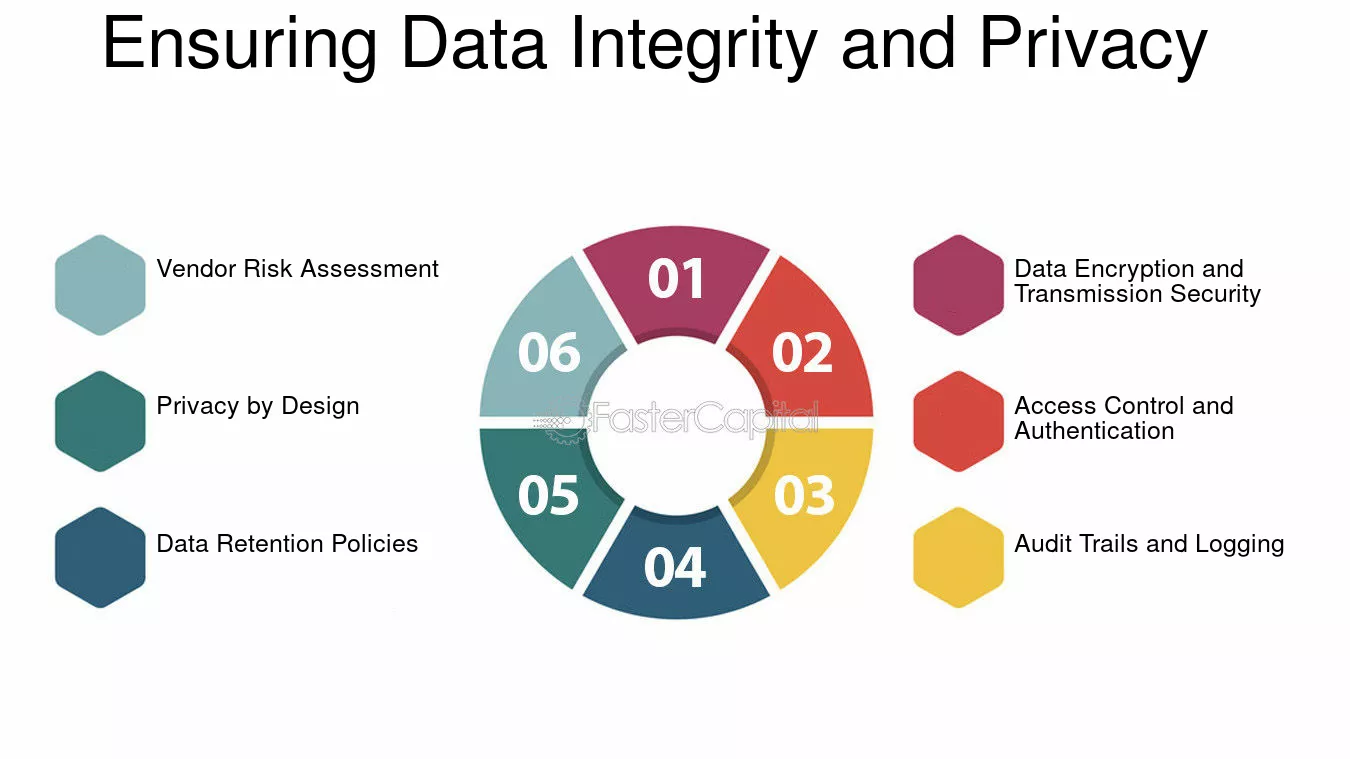 Ensuring Data Integrity and Privacy

Vendor Risk Assessment

Privacy by Design

Data Retention Policies

01

02

03

04

05

06

FasterCapital

Data Encryption and Transmission Security

Access Control and Authentication

Audit Trails and Logging